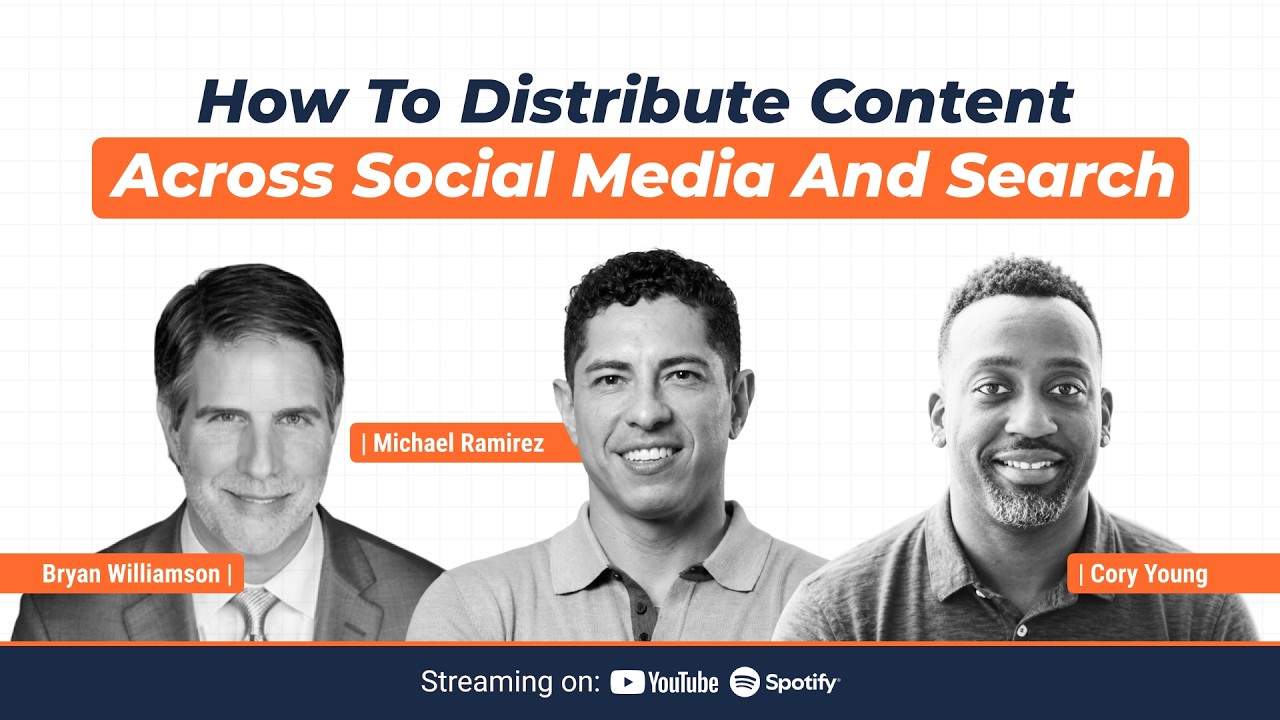 How To Distribute Content
Across Social Media And Search

| Michael Ramirez

Bryan Williamson |

| Cory Young

Streaming on: YouTube Spotify